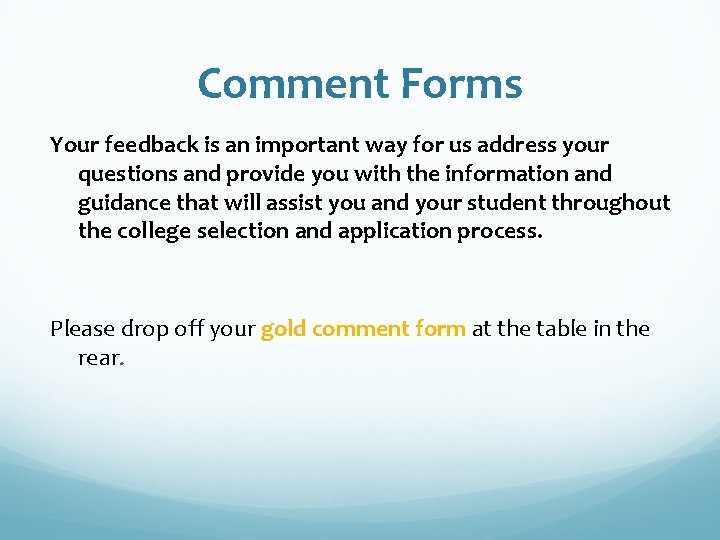 Comment Forms

Your feedback is an important way for us address your questions and provide you with the information and guidance that will assist you and your student throughout the college selection and application process.

Please drop off your gold comment form at the table in the rear.